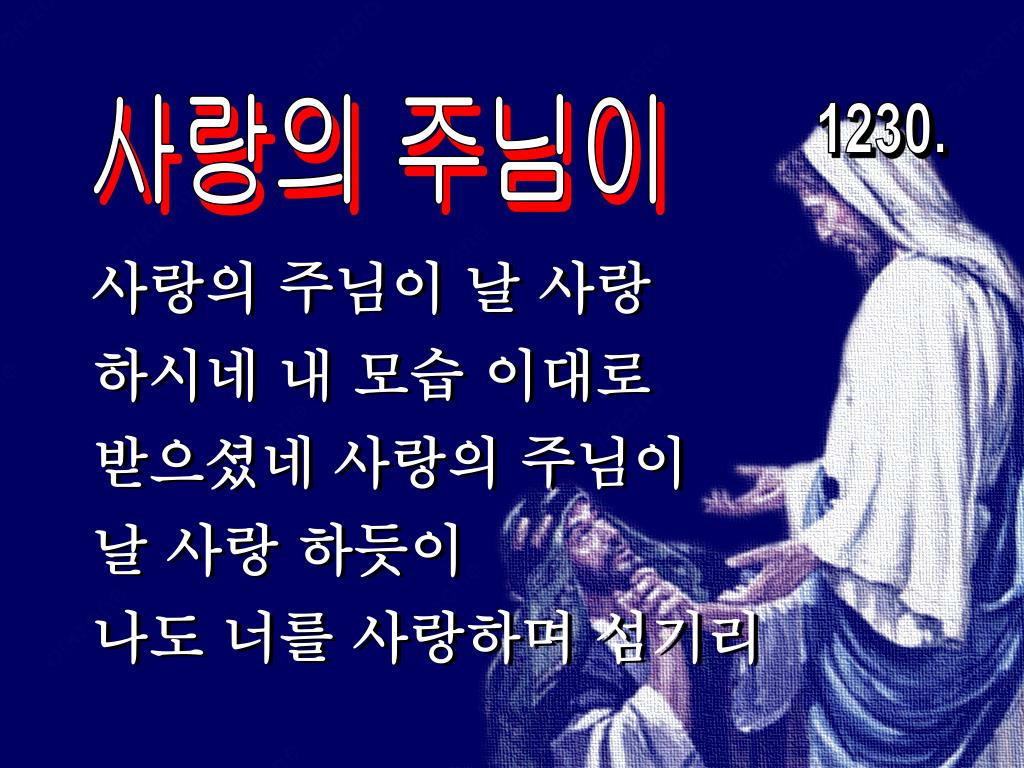 사랑의 주님이

1230.

사랑의 주님이 날 사랑 하시네 내 모습 이대로 받으셨네 사랑의 주님이 날 사랑 하듯이 나도 너를 사랑하며 섬기리